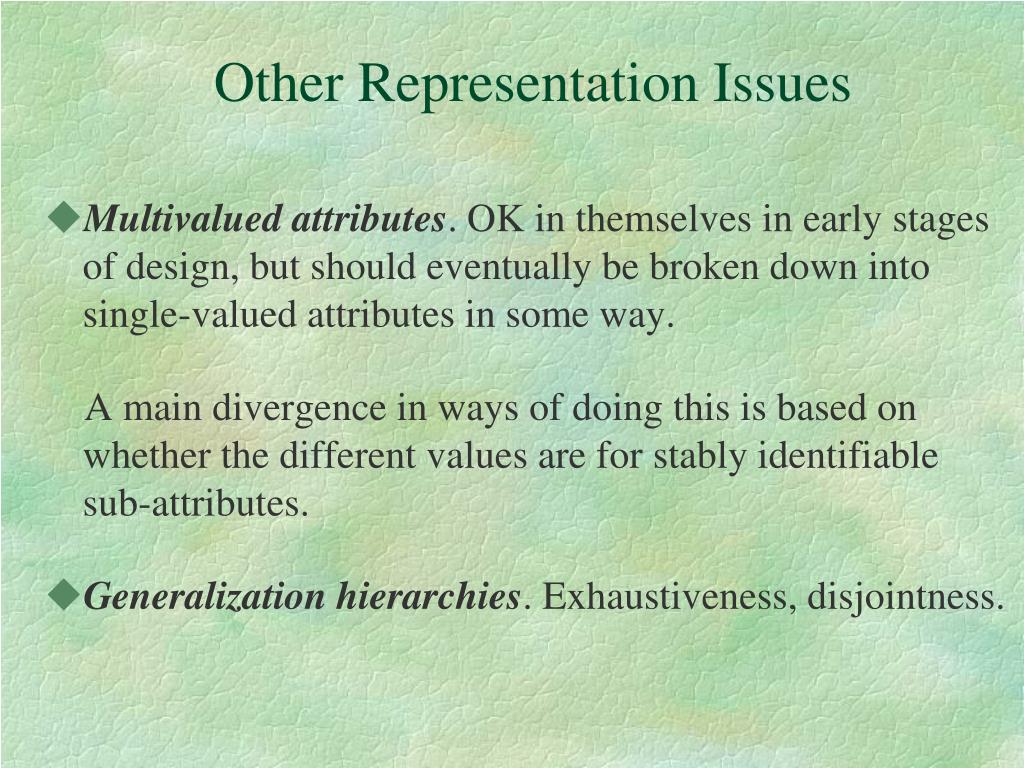 Other Representation Issues

◆Multivalued attributes. OK in themselves in early stages of design, but should eventually be broken down into single-valued attributes in some way.

A main divergence in ways of doing this is based on whether the different values are for stably identifiable sub-attributes.

◆Generalization hierarchies. Exhaustiveness, disjointness.